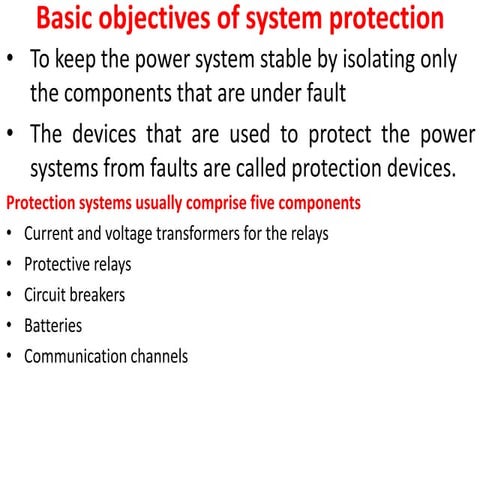 Basic objectives of system protection

• To keep the power system stable by isolating only the components that are under fault

• The devices that are used to protect the power systems from faults are called protection devices.

Protection systems usually comprise five components

• Current and voltage transformers for the relays
• Protective relays
• Circuit breakers
• Batteries
• Communication channels